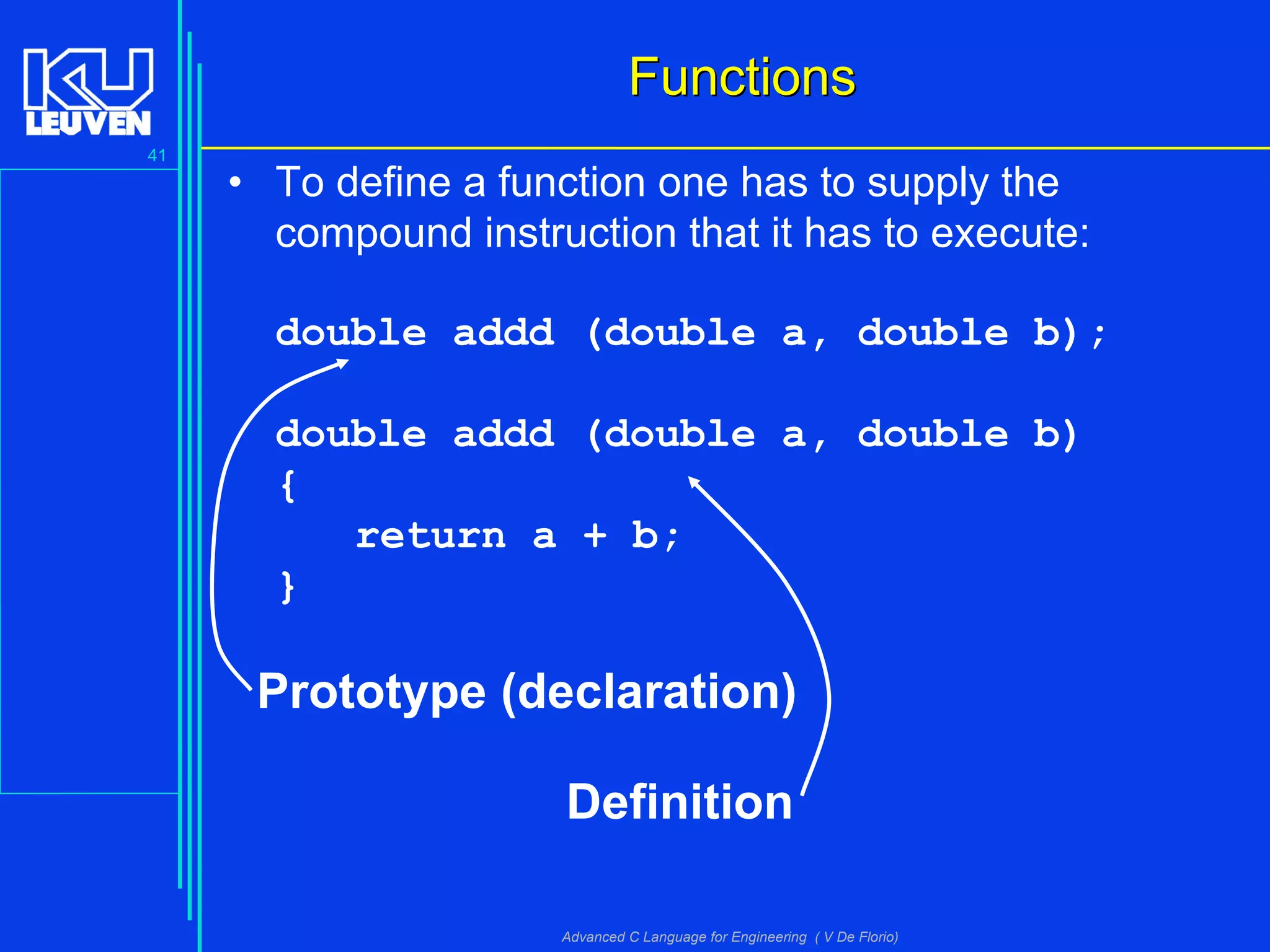 KU LEUVEN

41

Functions

• To define a function one has to supply the compound instruction that it has to execute:

double addd (double a, double b);

double addd (double a, double b)
{
    return a + b;
}

Prototype (declaration)

Definition

Advanced C Language for Engineering ( V De Florio)